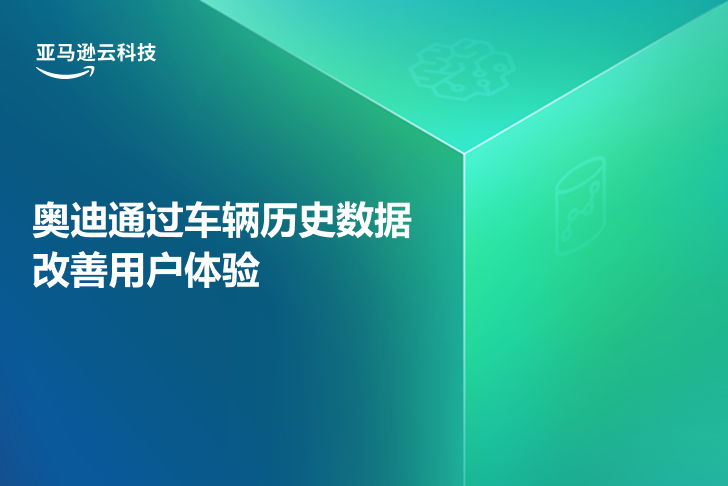 亚马逊云科技

奥迪通过车辆历史数据改善用户体验